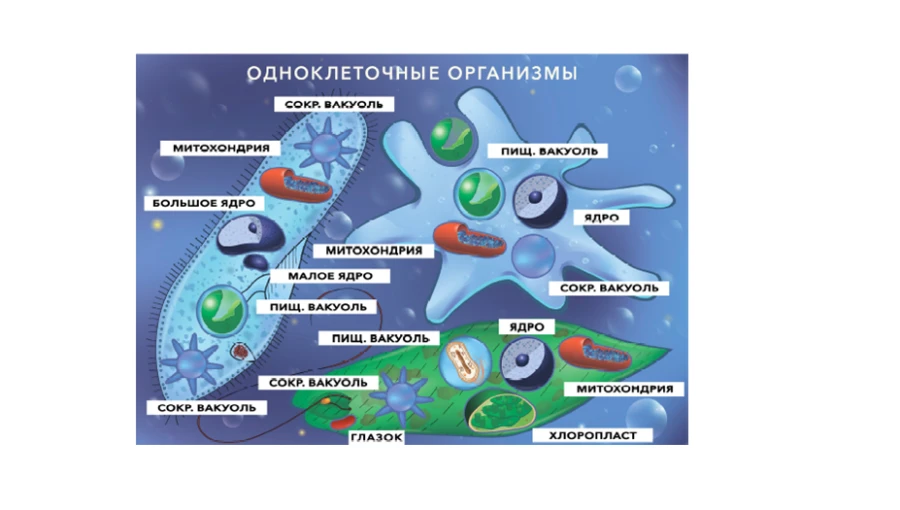 ОДНОКЛЕТОЧНЫЕ ОРГАНИЗМЫ

СОКР. ВАКУОЛЬ

МИТОХОНДРИЯ

ПИЩ. ВАКУОЛЬ

БОЛЬШОЕ ЯДРО

ЯДРО

МИТОХОНДРИЯ

МАЛОЕ ЯДРО

СОКР. ВАКУОЛЬ

ПИЩ. ВАКУОЛЬ

ПИЩ. ВАКУОЛЬ

ЯДРО

СОКР. ВАКУОЛЬ

МИТОХОНДРИЯ

СОКР. ВАКУОЛЬ

ГЛАЗОК

ХЛОРОПЛАСТ